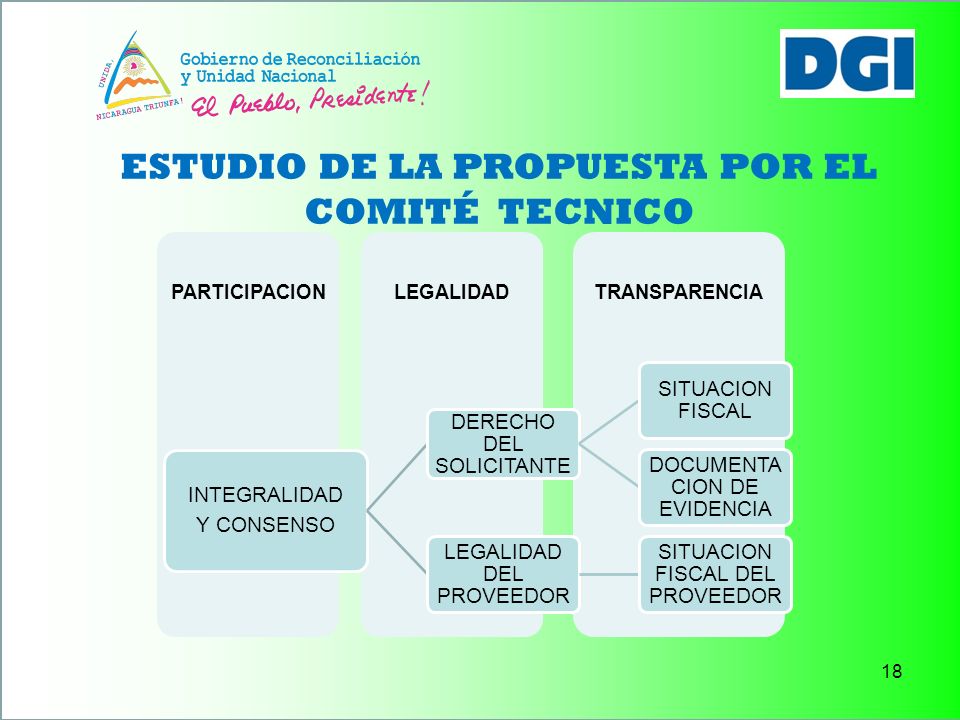 UNIDA, NICARAGUA TRIUNFA!

Gobierno de Reconciliación y Unidad Nacional

El Pueblo, Presidente!

DGI

ESTUDIO DE LA PROPUESTA POR EL COMITÉ TECNICO

PARTICIPACION

LEGALIDAD

TRANSPARENCIA

INTEGRALIDAD Y CONSENSO

DERECHO DEL SOLICITANTE

LEGALIDAD DEL PROVEEDOR

SITUACION FISCAL

DOCUMENTACION DE EVIDENCIA

SITUACION FISCAL DEL PROVEEDOR

18